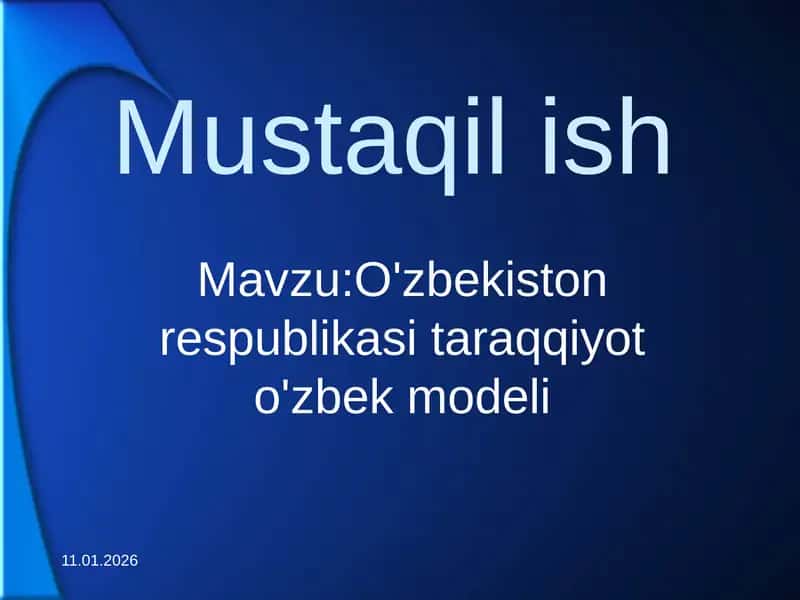 Mustaqil ish

Mavzu:O'zbekiston respublikasi taraqqiyot o'zbek modeli

11.01.2026